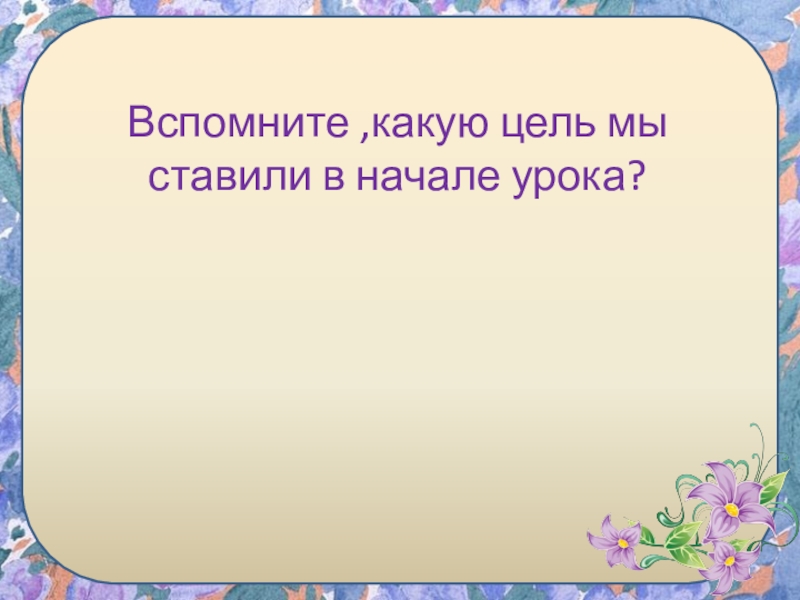 Вспомните ,какую цель мы ставили в начале урока?